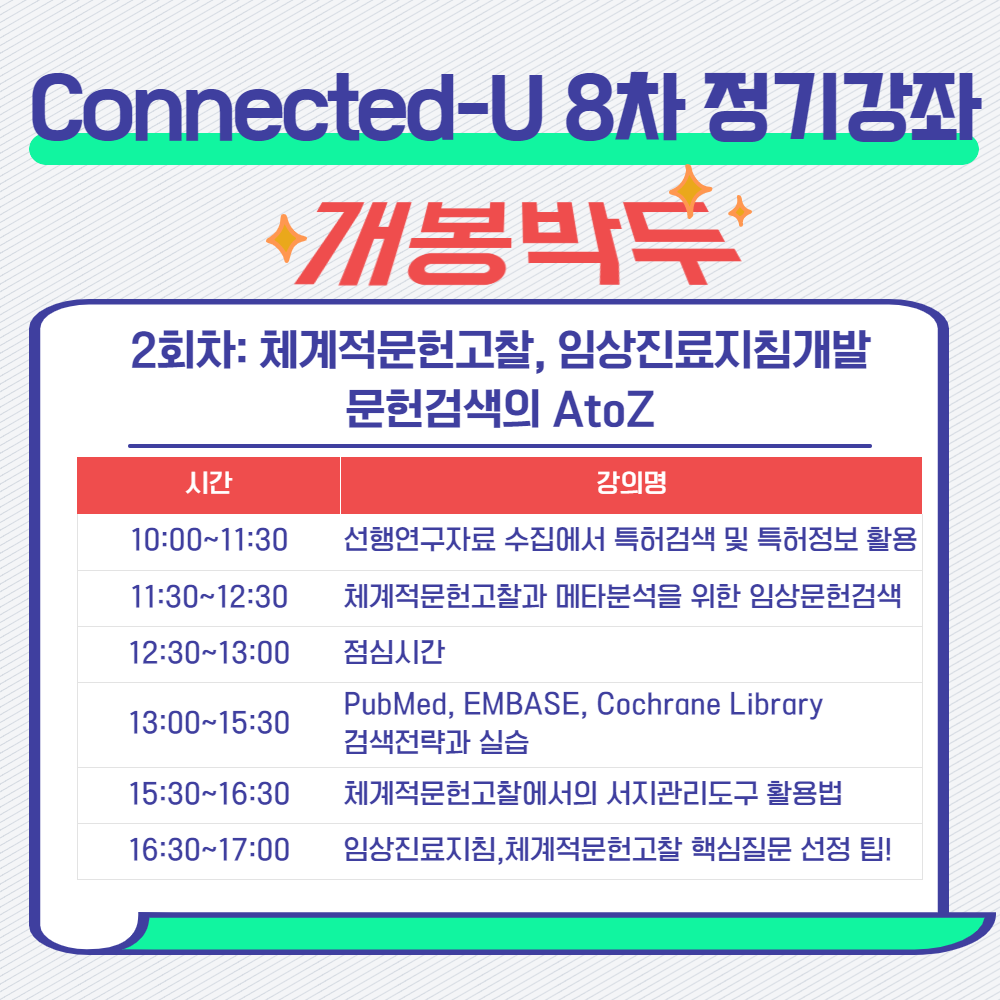 Connected-U 8차 정기강좌

개봉박두

2회차: 체계적문헌고찰, 임상진료지침개발 문헌검색의 AtoZ

| 시간 | 강의명 |
|---|---|
| 10:00~11:30 | 선행연구자료 수집에서 특허검색 및 특허정보 활용 |
| 11:30~12:30 | 체계적문헌고찰과 메타분석을 위한 임상문헌검색 |
| 12:30~13:00 | 점심시간 |
| 13:00~15:30 | PubMed, EMBASE, Cochrane Library 검색전략과 실습 |
| 15:30~16:30 | 체계적문헌고찰에서의 서지관리도구 활용법 |
| 16:30~17:00 | 임상진료지침,체계적문헌고찰 핵심질문 선정 팁! |